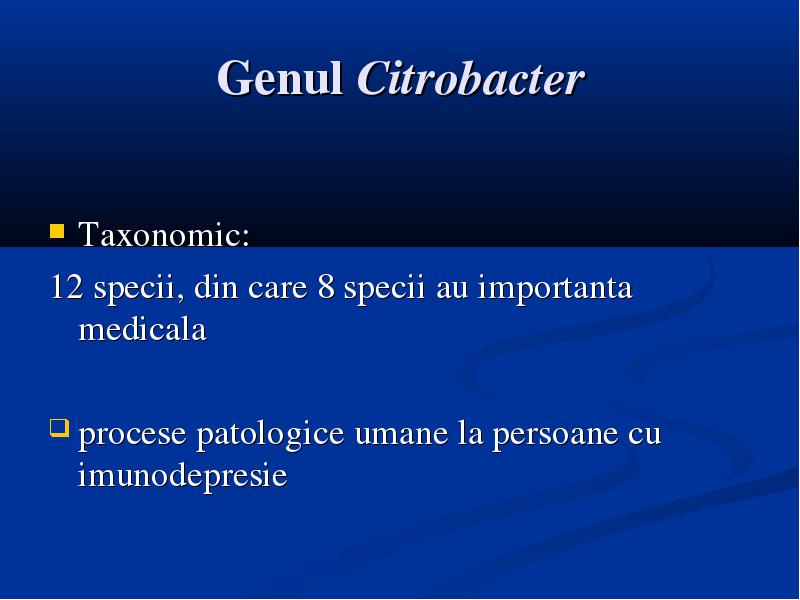 Genul Citrobacter

Taxonomic:

12 specii, din care 8 specii au importanta medicala

procese patologice umane la persoane cu imunodepresie